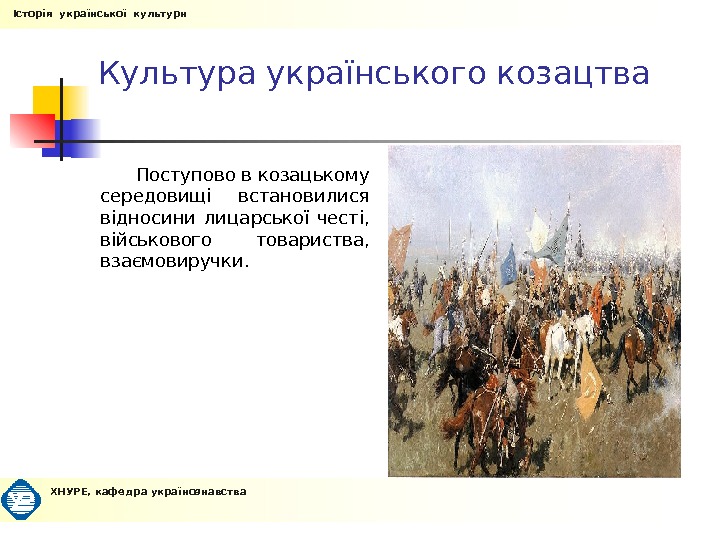 Історія української культури

Культура українського козацтва

Поступово в козацькому середовищі встановилися відносини лицарської честі, військового товариства, взаємовиручки.

ХНУРЕ, кафедра українознавства